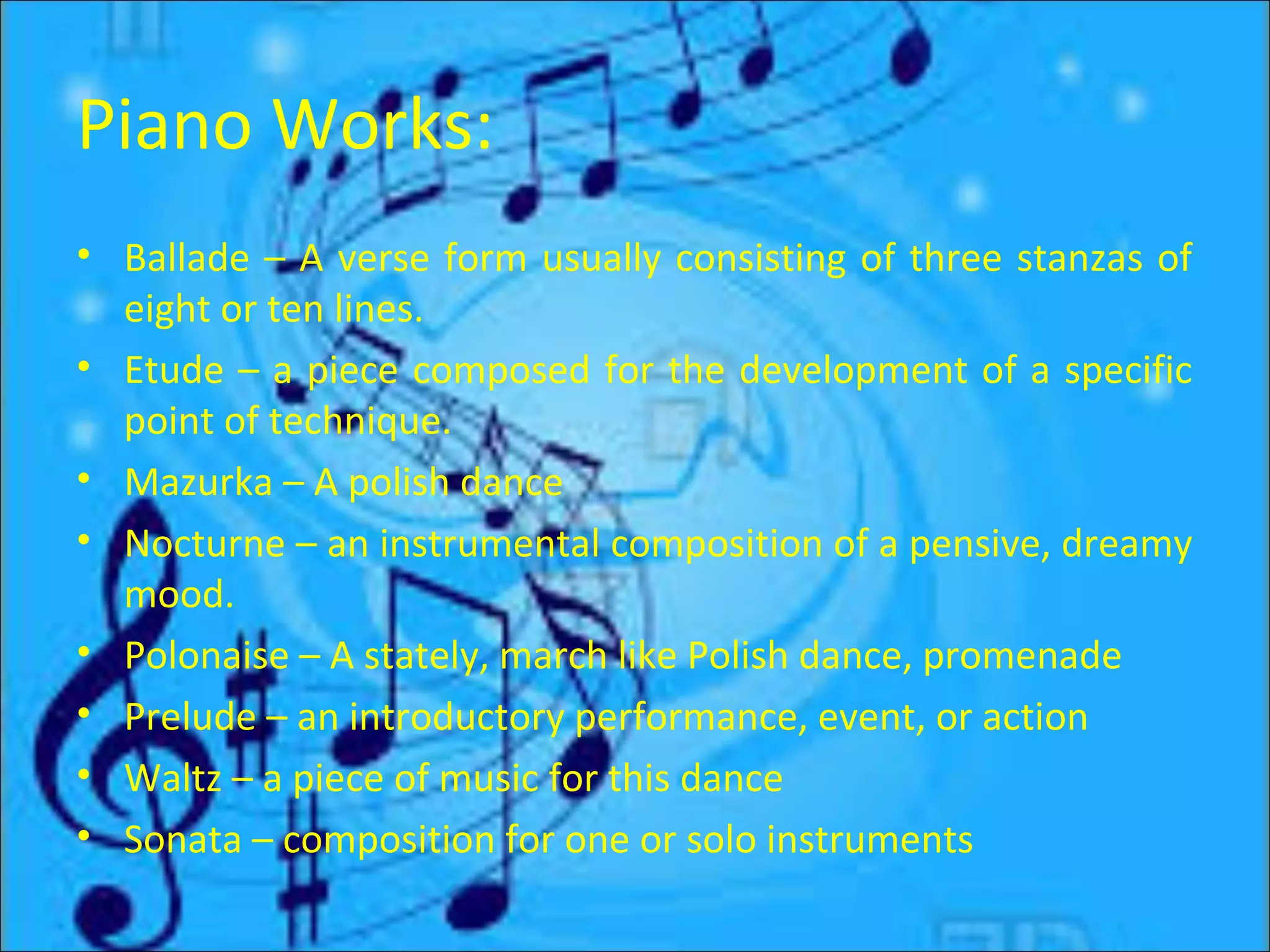 Piano Works:

• Ballade – A verse form usually consisting of three stanzas of eight or ten lines.
• Etude – a piece composed for the development of a specific point of technique.
• Mazurka – A polish dance
• Nocturne – an instrumental composition of a pensive, dreamy mood.
• Polonaise – A stately, march like Polish dance, promenade
• Prelude – an introductory performance, event, or action
• Waltz – a piece of music for this dance
• Sonata – composition for one or solo instruments